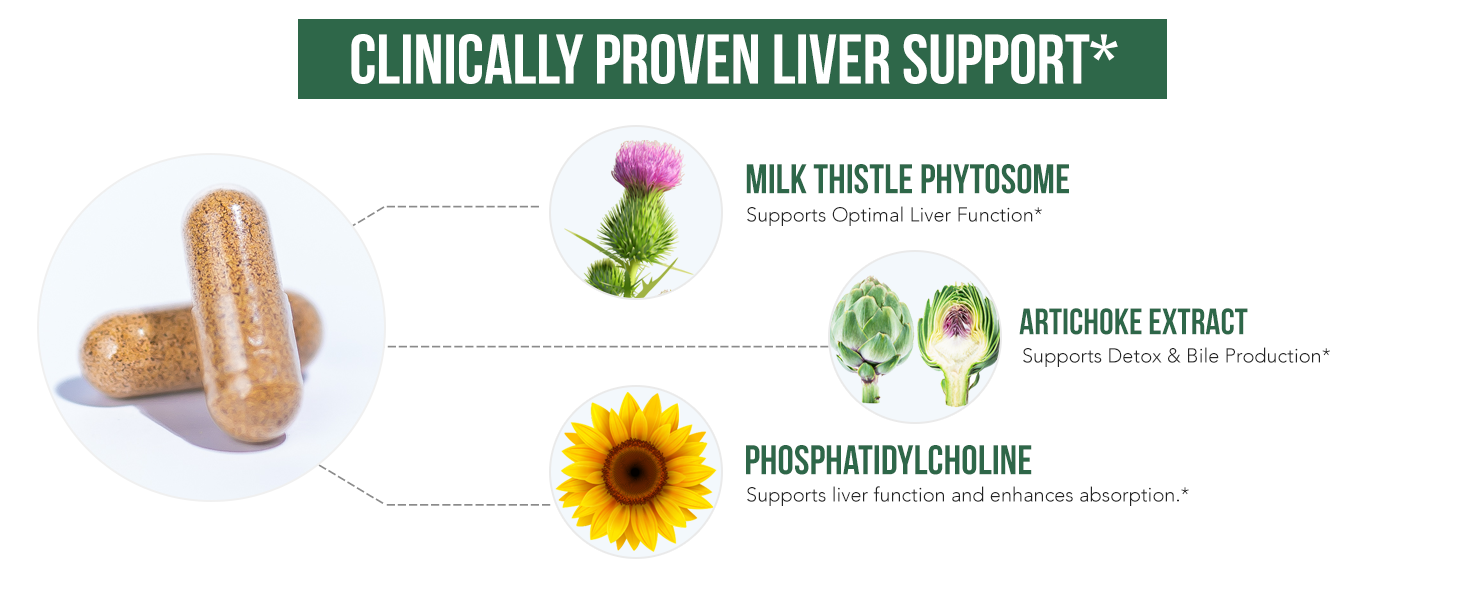 CLINICALLY PROVEN LIVER SUPPORT*

MILK THISTLE PHYTOSOME
Supports Optimal Liver Function*

ARTICHOKE EXTRACT
Supports Detox & Bile Production*

PHOSPHATIDYLCHOLINE
Supports liver function and enhances absorption.*